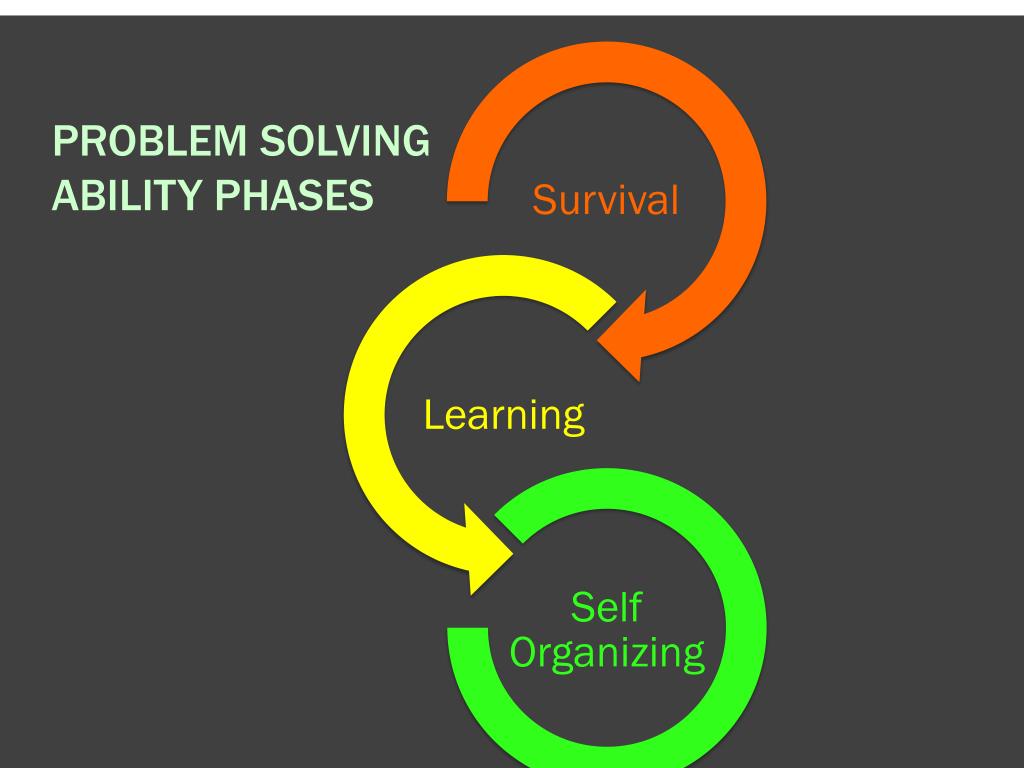 PROBLEM SOLVING ABILITY PHASES

Survival

Learning

Self Organizing